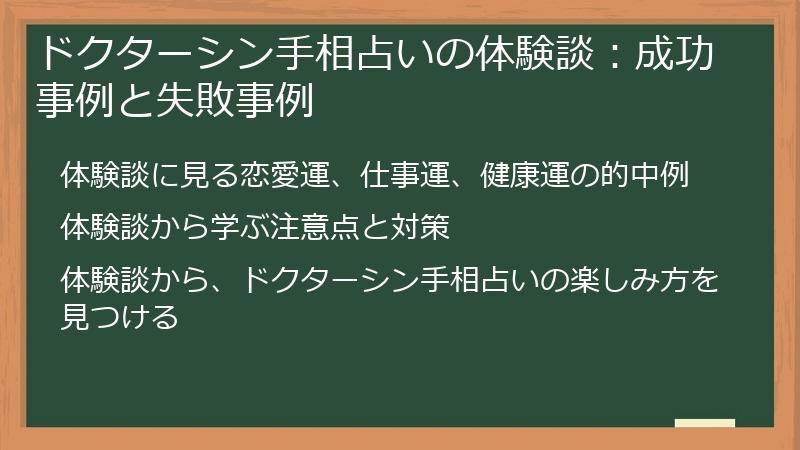 ドクターシン手相占いの体験談：成功事例と失敗事例

体験談に見る恋愛運、仕事運、健康運の的中例

体験談から学ぶ注意点と対策

体験談から、ドクターシン手相占いの楽しみ方を見つける